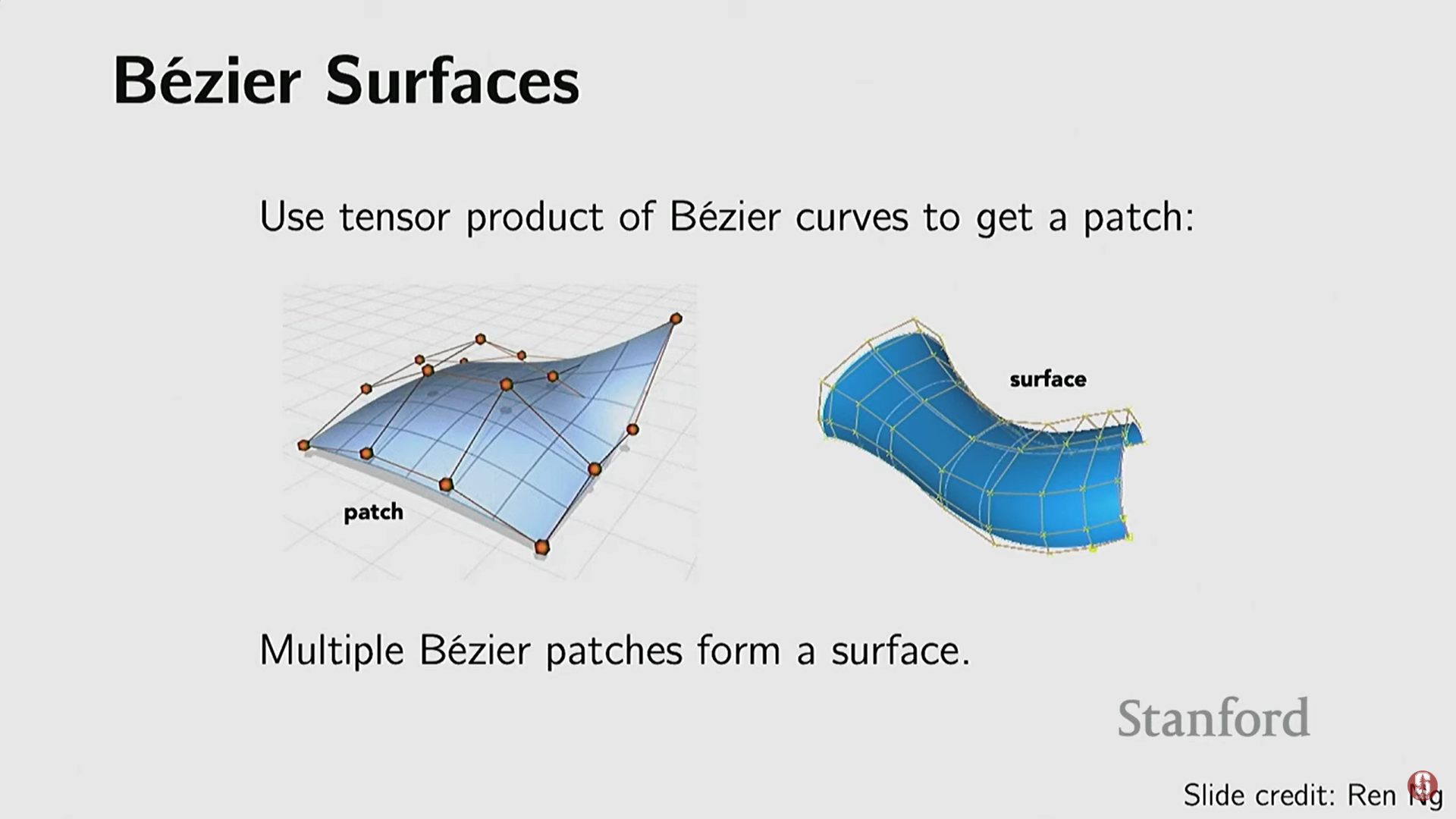 Bézier Surfaces

Use tensor product of Bézier curves to get a patch:

patch

surface

Multiple Bézier patches form a surface.

Stanford

Slide credit: Ren Ng